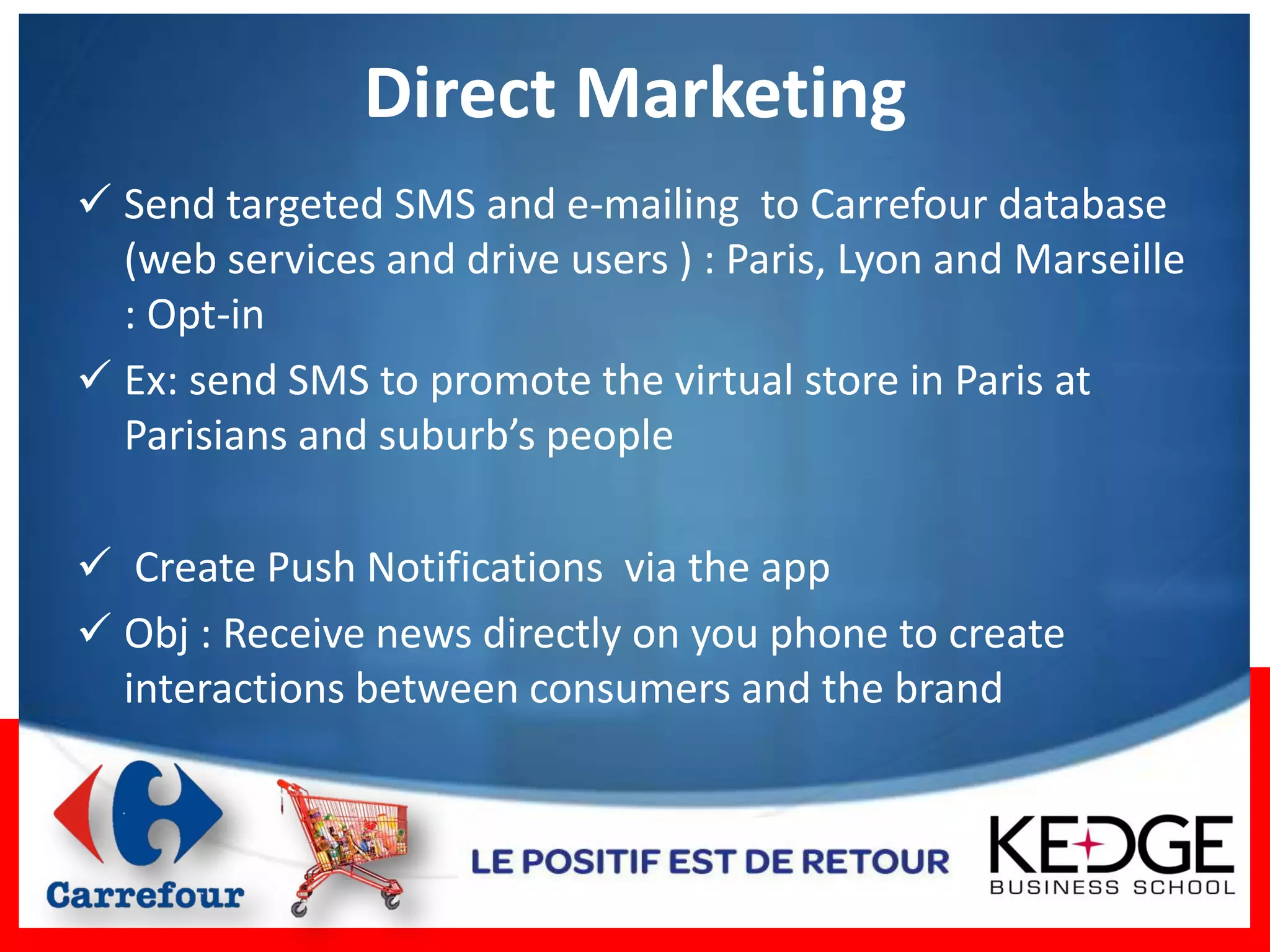 Direct Marketing

✓ Send targeted SMS and e-mailing to Carrefour database (web services and drive users ) : Paris, Lyon and Marseille : Opt-in

✓ Ex: send SMS to promote the virtual store in Paris at Parisians and suburb's people

✓ Create Push Notifications via the app

✓ Obj : Receive news directly on you phone to create interactions between consumers and the brand

Carrefour

LE POSITIF EST DE RETOUR

KEDGE
BUSINESS SCHOOL